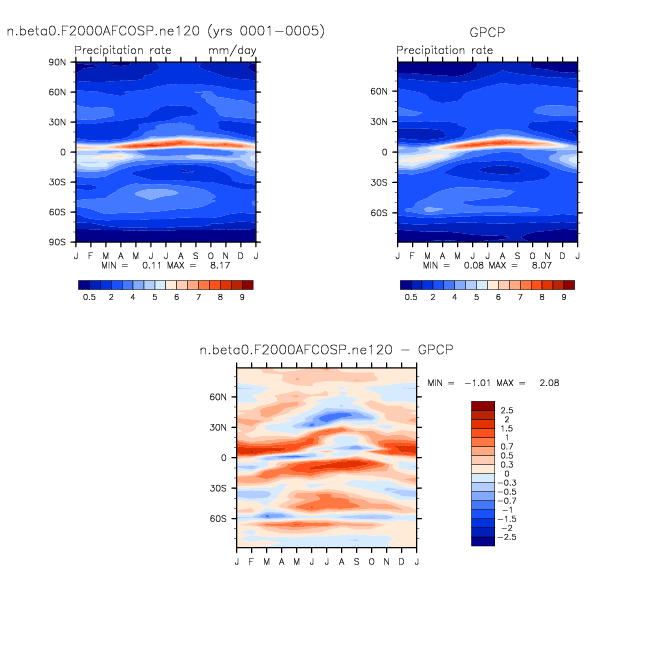 n.beta0.F2000AFCOSP.ne120 (yrs 0001-0005)
Precipitation rate mm/day
90N
60N
30N
0
30S
60S
90S
J F M A M J J A S O N D J
MIN = 0.11 MAX = 8.17
0.5 2 4 5 6 7 8 9

GPCP
Precipitation rate
60N
30N
0
30S
60S
J F M A M J J A S O N D J
MIN = 0.08 MAX = 8.07
0.5 2 4 5 6 7 8 9

n.beta0.F2000AFCOSP.ne120 - GPCP
MIN = -1.01 MAX = 2.08
60N
30N
0
30S
60S
J F M A M J J A S O N D J
2.5
2
1.5
1
0.7
0.5
0.3
0
-0.3
-0.5
-0.7
-1
-1.5
-2
-2.5